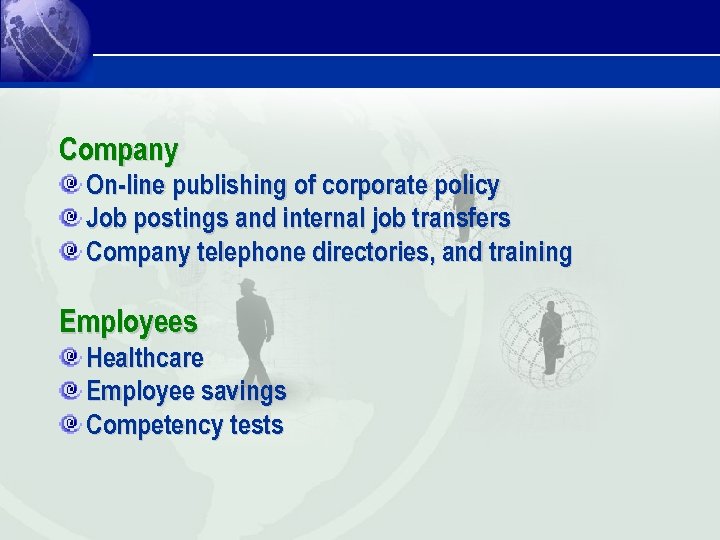 Company
On-line publishing of corporate policy
Job postings and internal job transfers
Company telephone directories, and training

Employees
Healthcare
Employee savings
Competency tests